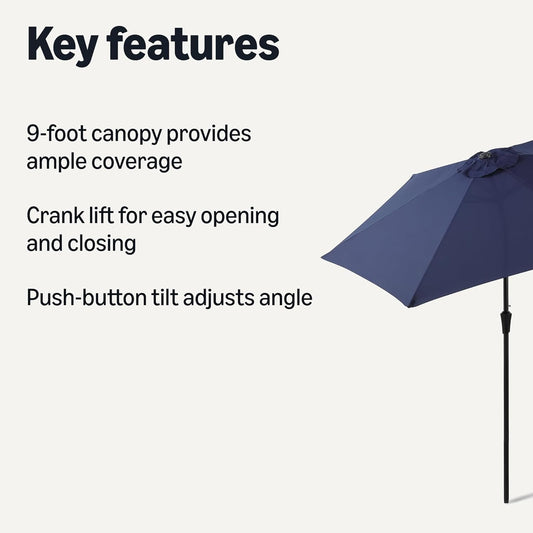 Key features

9-foot canopy provides ample coverage

Crank lift for easy opening and closing

Push-button tilt adjusts angle